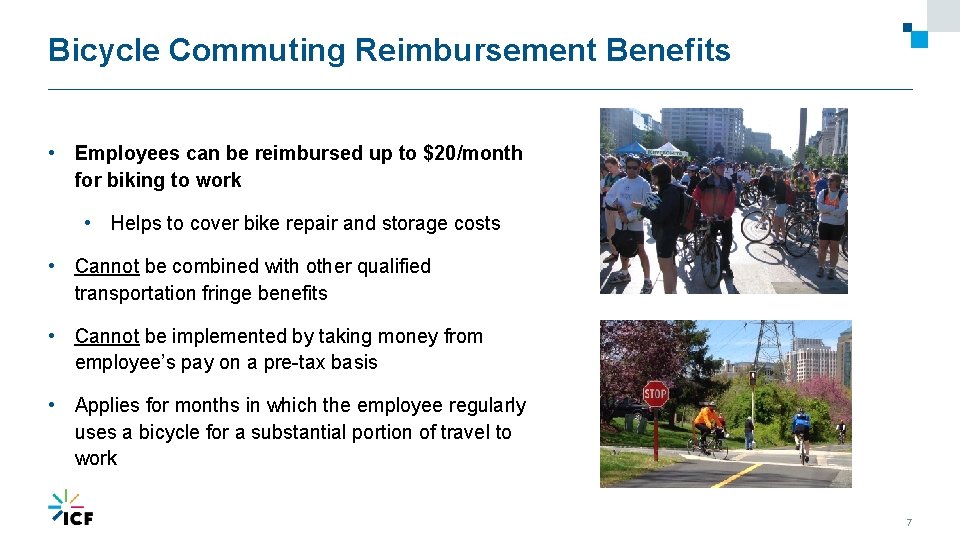 Bicycle Commuting Reimbursement Benefits

• Employees can be reimbursed up to $20/month for biking to work

• Helps to cover bike repair and storage costs

• Cannot be combined with other qualified transportation fringe benefits

• Cannot be implemented by taking money from employee's pay on a pre-tax basis

• Applies for months in which the employee regularly uses a bicycle for a substantial portion of travel to work

STOP

ICF

7